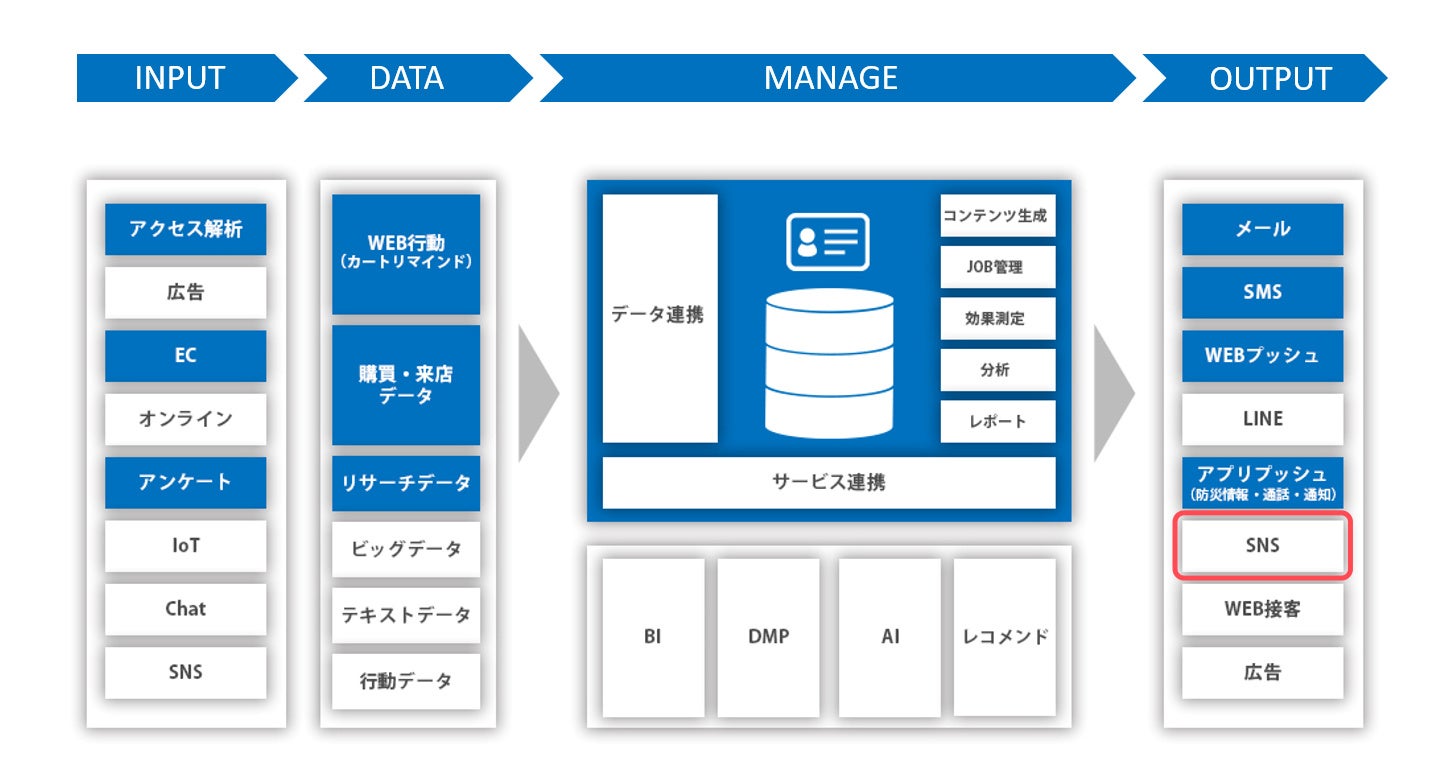 INPUT
DATA
MANAGE
OUTPUT

アクセス解析
広告
EC
オンライン
アンケート
IoT
Chat
SNS

WEB行動
（カートリマインド）
購買・来店データ
リサーチデータ
ビッグデータ
テキストデータ
行動データ

データ連携
コンテンツ生成
JOB管理
効果測定
分析
レポート
サービス連携

BI
DMP
AI
レコメンド

メール
SMS
WEBプッシュ
LINE
アプリプッシュ
（防災情報・通話・通知）
SNS
WEB接客
広告